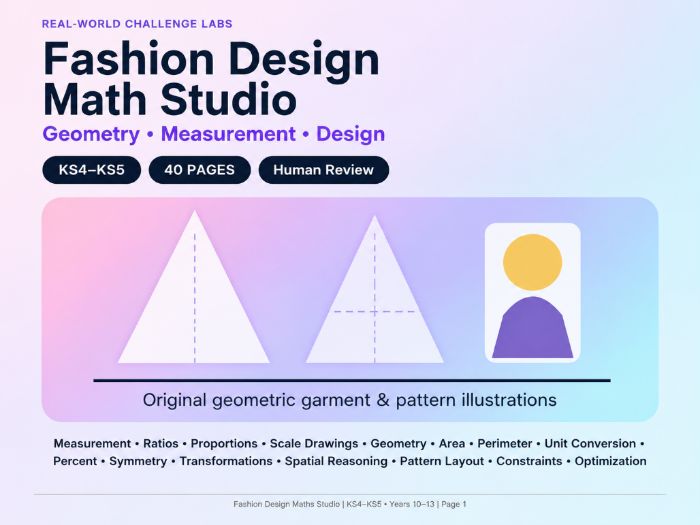 REAL-WORLD CHALLENGE LABS

Fashion Design Math Studio

Geometry • Measurement • Design

KS4–KS5

40 PAGES

Human Review

Original geometric garment & pattern illustrations

Measurement • Ratios • Proportions • Scale Drawings • Geometry • Area • Perimeter • Unit Conversion • Percent • Symmetry • Transformations • Spatial Reasoning • Pattern Layout • Constraints • Optimization

Fashion Design Maths Studio | KS4–KS5 • Years 10–13 | Page 1